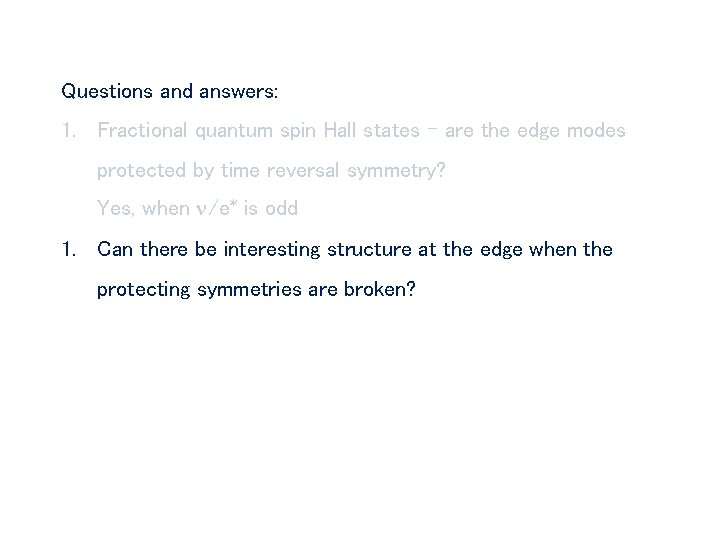 Questions and answers:

1. Fractional quantum spin Hall states – are the edge modes protected by time reversal symmetry?

Yes, when $\nu/e^*$ is odd

1. Can there be interesting structure at the edge when the protecting symmetries are broken?